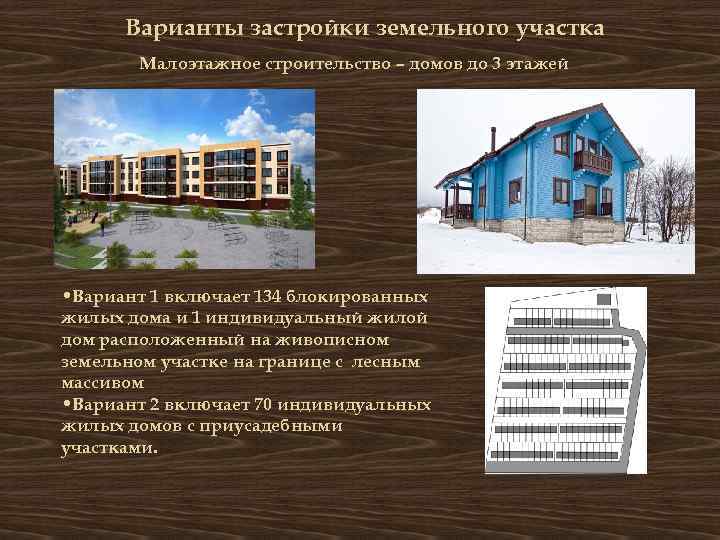 Варианты застройки земельного участка

Малоэтажное строительство – домов до 3 этажей

•Вариант 1 включает 134 блокированных жилых дома и 1 индивидуальный жилой дом расположенный на живописном земельном участке на границе с лесным массивом

•Вариант 2 включает 70 индивидуальных жилых домов с приусадебными участками.